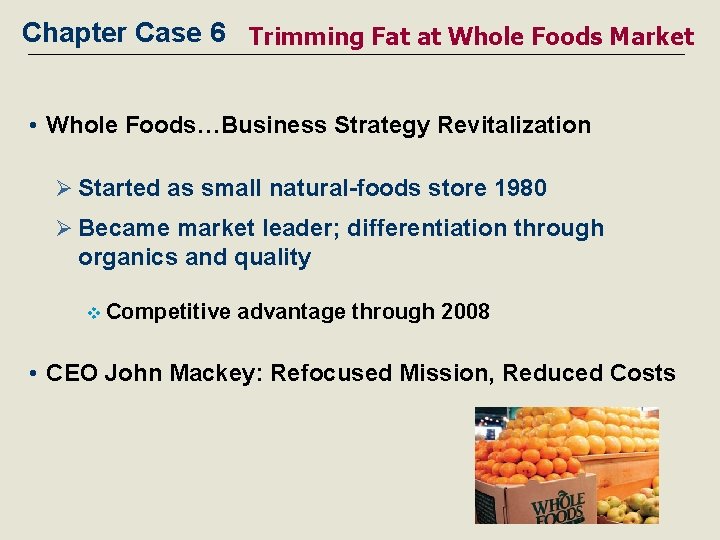 Chapter Case 6 Trimming Fat at Whole Foods Market

• Whole Foods…Business Strategy Revitalization

➢ Started as small natural-foods store 1980

➢ Became market leader; differentiation through organics and quality

❖ Competitive advantage through 2008

• CEO John Mackey: Refocused Mission, Reduced Costs

WHOLE FOODS